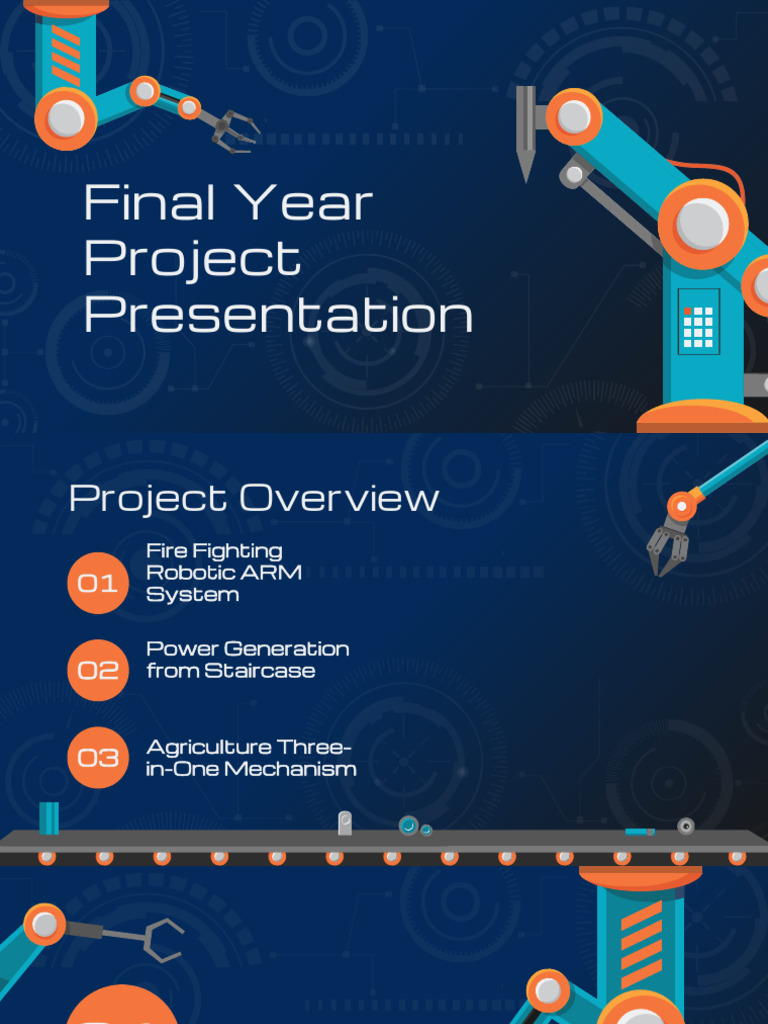 Final Year Project Presentation

Project Overview

01 Fire Fighting Robotic ARM System

02 Power Generation from Staircase

03 Agriculture Three-in-One Mechanism